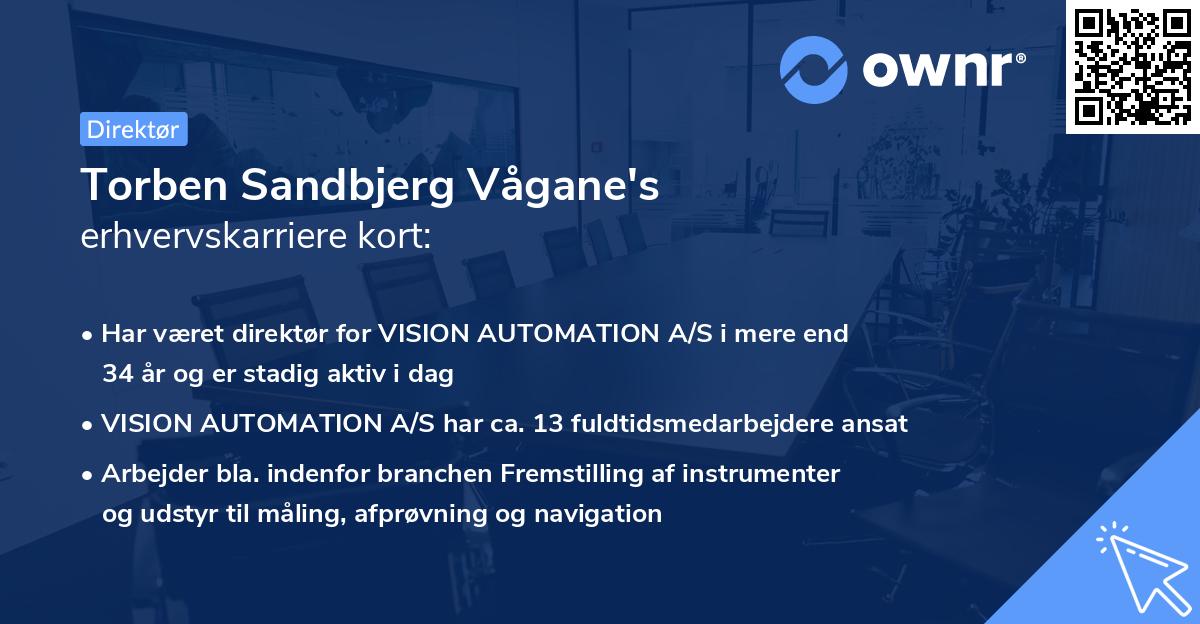 ownr®

Direktør

Torben Sandbjerg Vågane's
erhvervskarriere kort:

• Har været direktør for VISION AUTOMATION A/S i mere end 34 år og er stadig aktiv i dag
• VISION AUTOMATION A/S har ca. 13 fuldtidsmedarbejdere ansat
• Arbejder bla. indenfor branchen Fremstilling af instrumenter og udstyr til måling, afprøvning og navigation